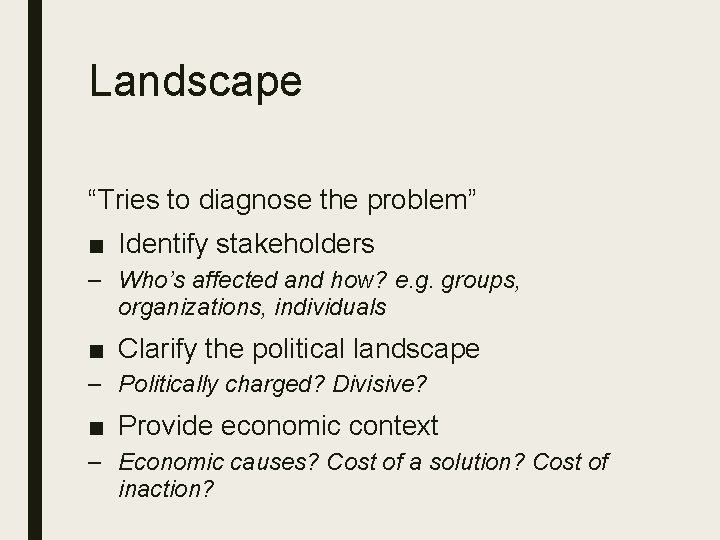 Landscape

“Tries to diagnose the problem”

■ Identify stakeholders

– Who’s affected and how? e.g. groups, organizations, individuals

■ Clarify the political landscape

– Politically charged? Divisive?

■ Provide economic context

– Economic causes? Cost of a solution? Cost of inaction?